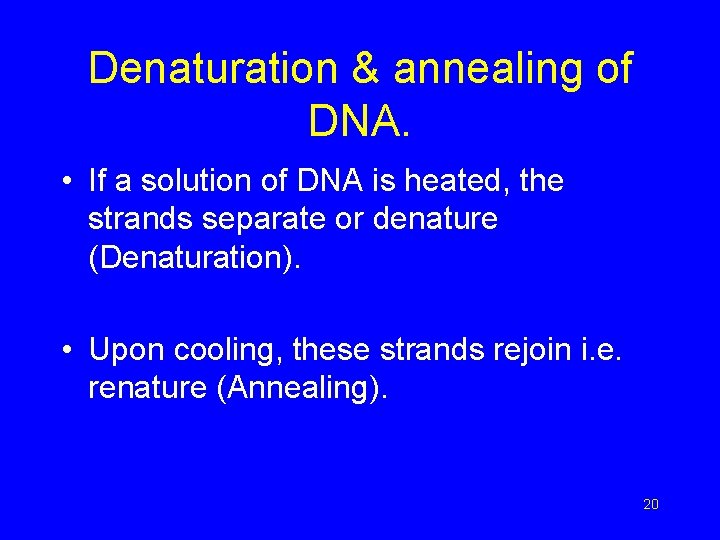 Denaturation & annealing of DNA.

• If a solution of DNA is heated, the strands separate or denature (Denaturation).

• Upon cooling, these strands rejoin i.e. renature (Annealing).

20